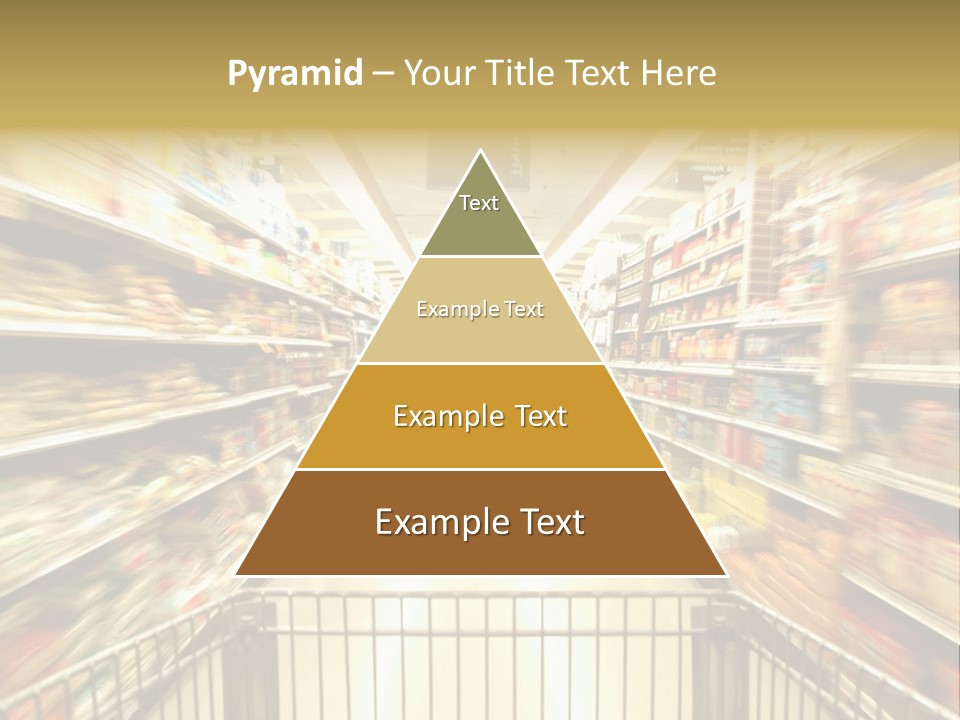 Pyramid – Your Title Text Here

Text

Example Text

Example Text

Example Text